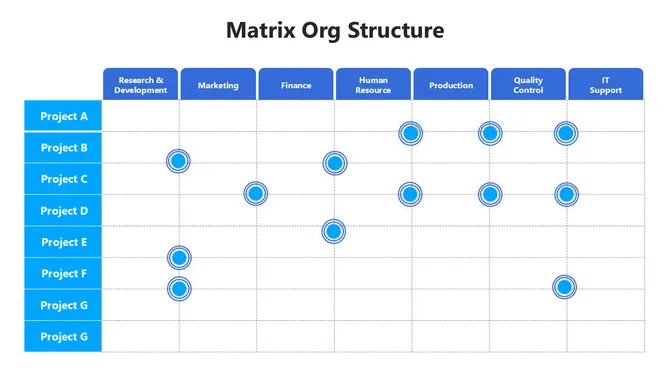 Matrix Org Structure

| | Research & Development | Marketing | Finance | Human Resource | Production | Quality Control | IT Support |
|---|---|---|---|---|---|---|---|
| Project A | | | | | | | |
| Project B | | | | | | | |
| Project C | | | | | | | |
| Project D | | | | | | | |
| Project E | | | | | | | |
| Project F | | | | | | | |
| Project G | | | | | | | |
| Project G | | | | | | | |